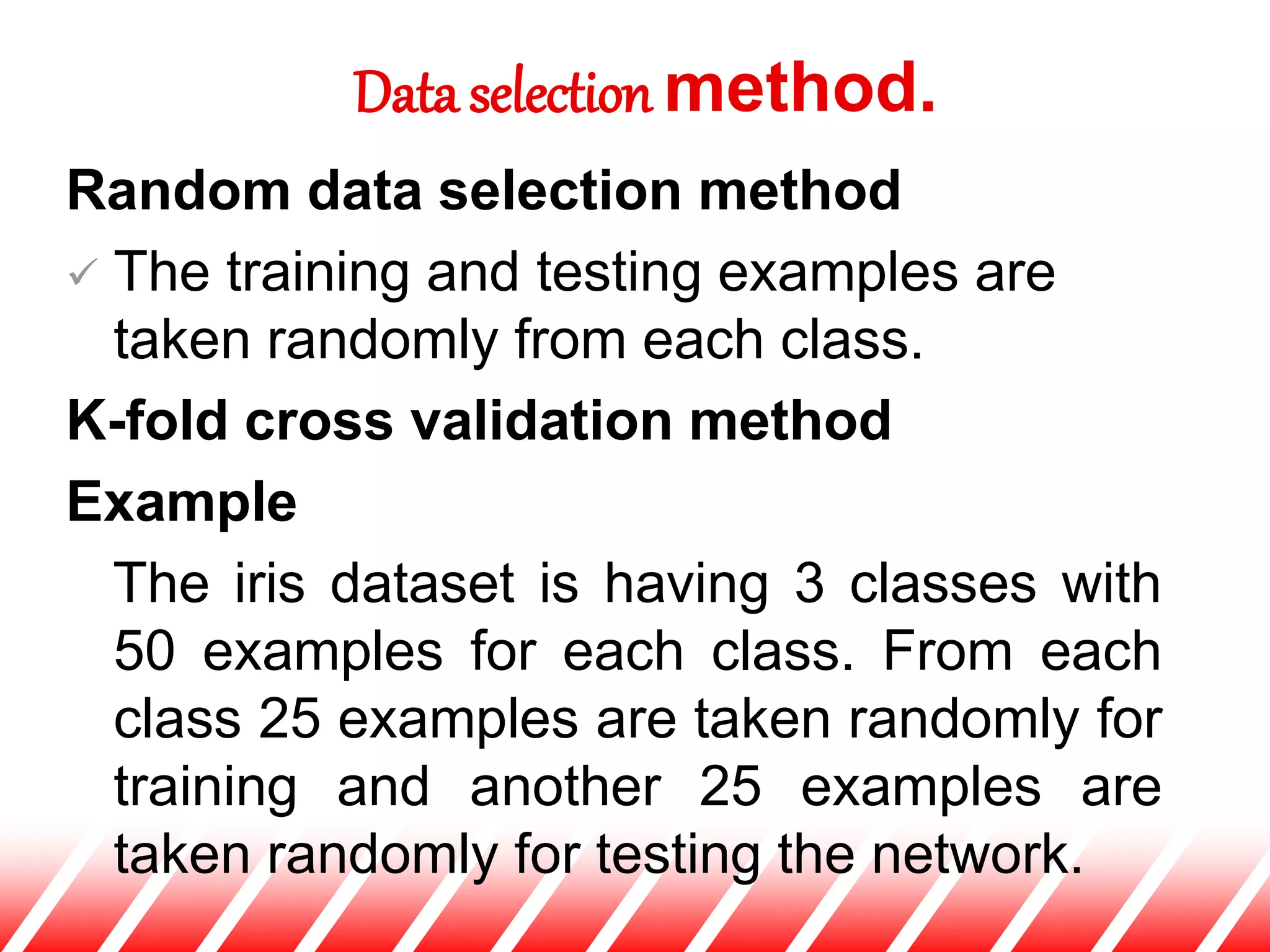 Data selection method.

Random data selection method

✓ The training and testing examples are taken randomly from each class.

K-fold cross validation method

Example

The iris dataset is having 3 classes with 50 examples for each class. From each class 25 examples are taken randomly for training and another 25 examples are taken randomly for testing the network.